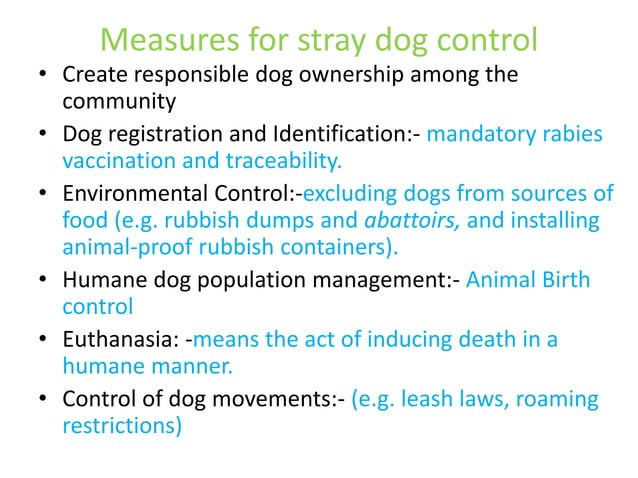 Measures for stray dog control

• Create responsible dog ownership among the community

• Dog registration and Identification:- mandatory rabies vaccination and traceability.

• Environmental Control:-excluding dogs from sources of food (e.g. rubbish dumps and abattoirs, and installing animal-proof rubbish containers).

• Humane dog population management:- Animal Birth control

• Euthanasia: -means the act of inducing death in a humane manner.

• Control of dog movements:- (e.g. leash laws, roaming restrictions)